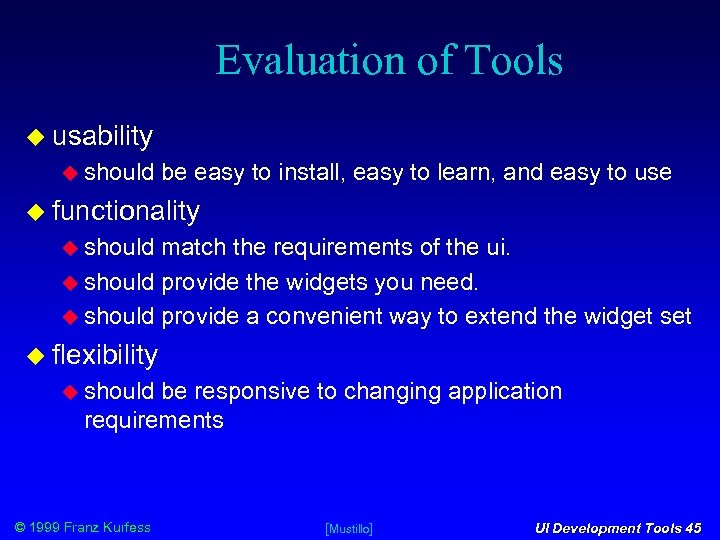 Evaluation of Tools

usability

should be easy to install, easy to learn, and easy to use

functionality

should match the requirements of the ui.

should provide the widgets you need.

should provide a convenient way to extend the widget set

flexibility

should be responsive to changing application requirements

© 1999 Franz Kurfess

[Mustillo]

UI Development Tools 45